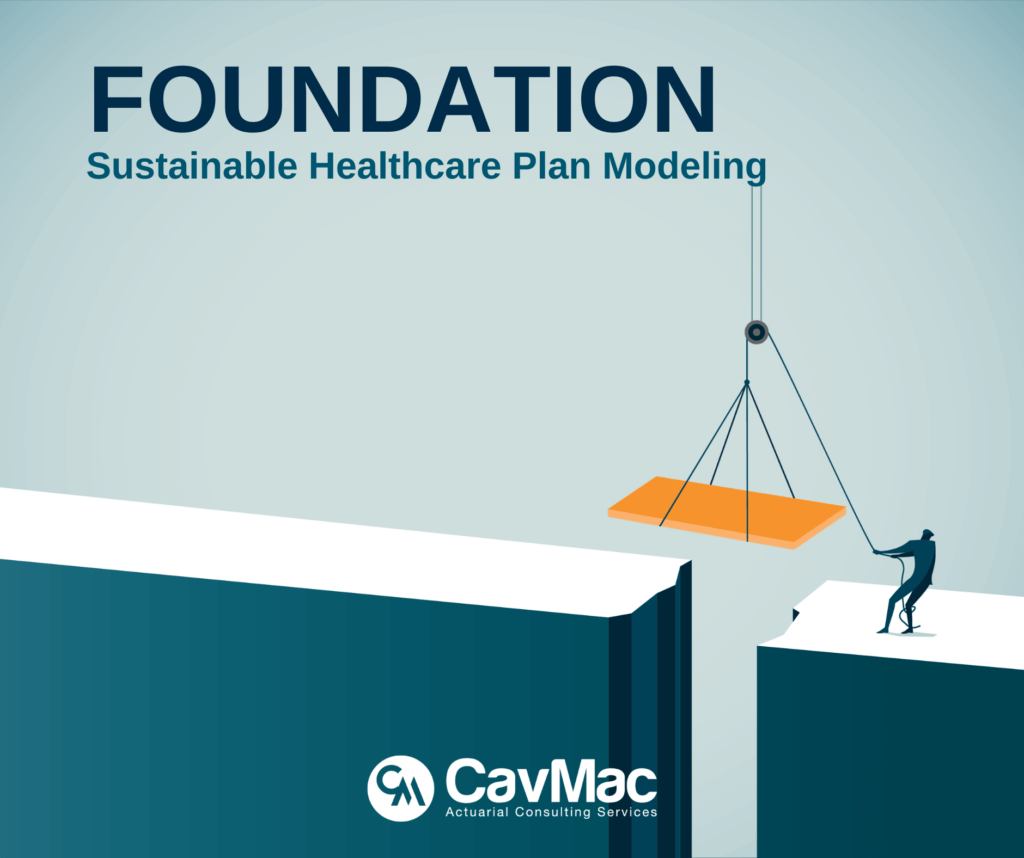 FOUNDATION
Sustainable Healthcare Plan Modeling

CM CavMac
Actuarial Consulting Services